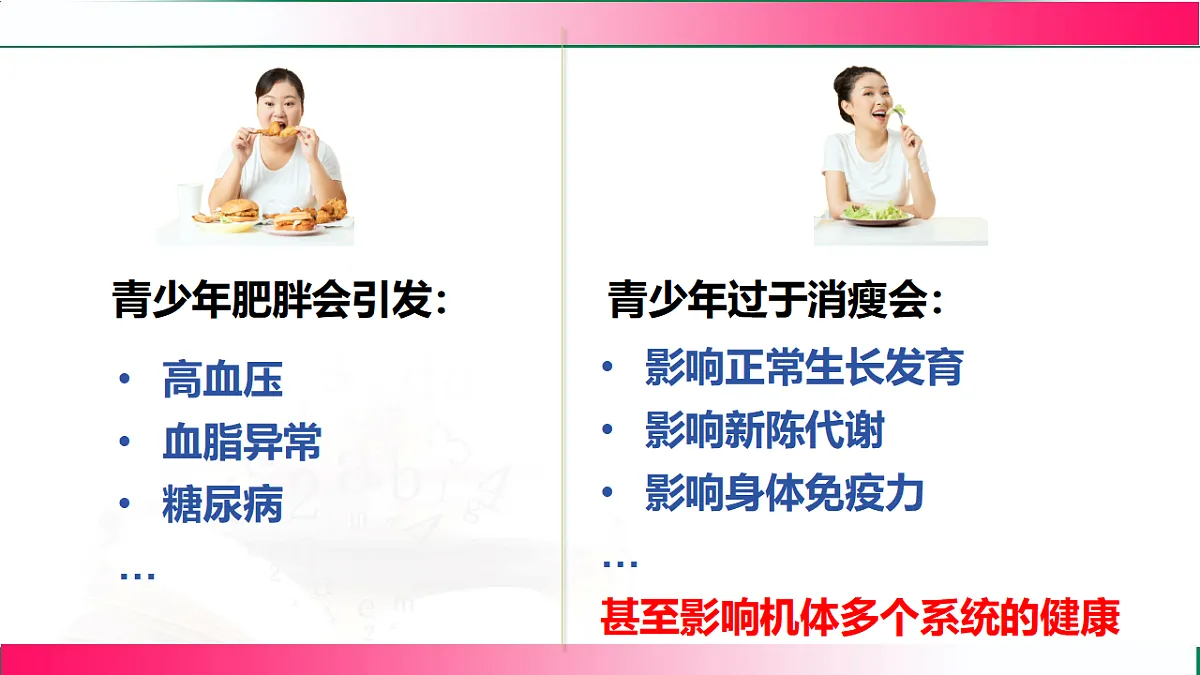 青少年肥胖会引发：

• 高血压
• 血脂异常
• 糖尿病

…

青少年过于消瘦会：

• 影响正常生长发育
• 影响新陈代谢
• 影响身体免疫力

…

甚至影响机体多个系统的健康